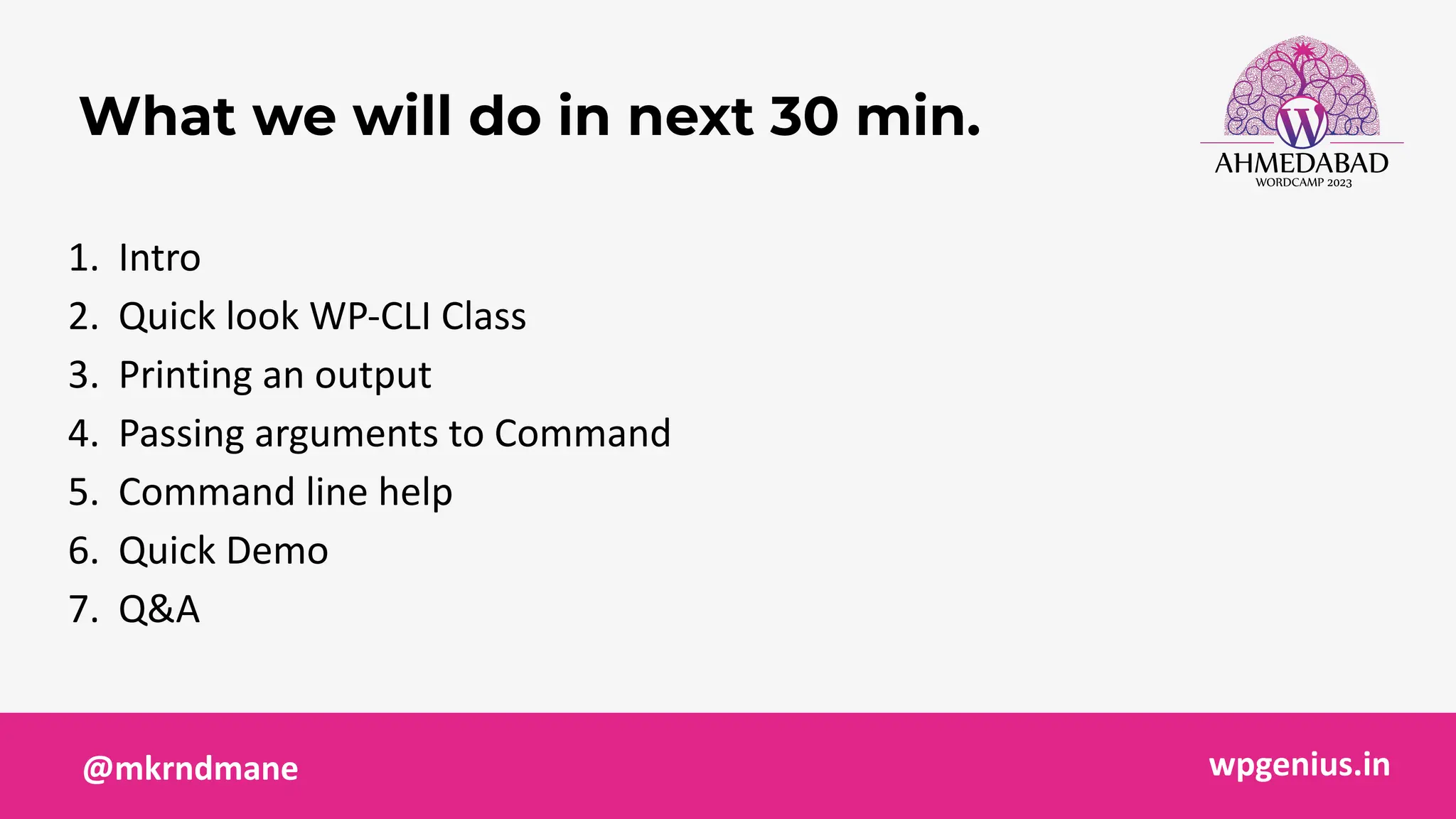 What we will do in next 30 min.

AHMEDABAD
WORDCAMP 2023

1. Intro
2. Quick look WP-CLI Class
3. Printing an output
4. Passing arguments to Command
5. Command line help
6. Quick Demo
7. Q&A

@mkrndmane

wpgenius.in